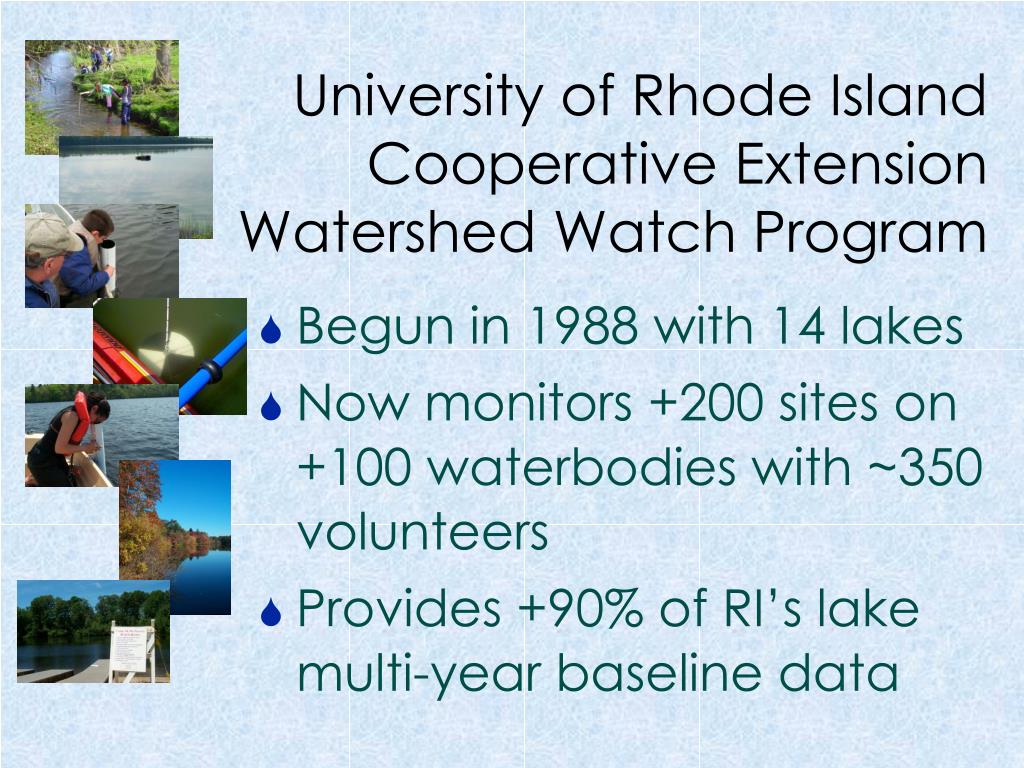 University of Rhode Island Cooperative Extension Watershed Watch Program

Begun in 1988 with 14 lakes

Now monitors +200 sites on +100 waterbodies with ~350 volunteers

Provides +90% of RI's lake multi-year baseline data